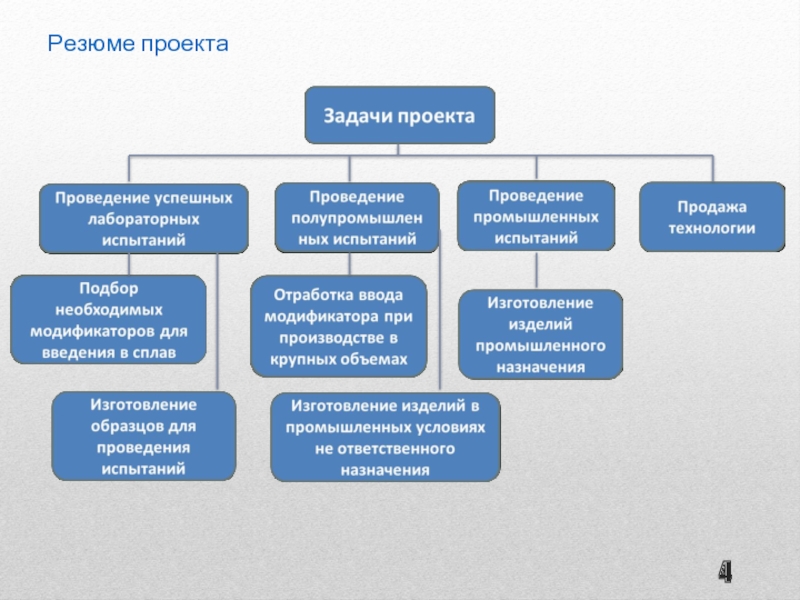 Резюме проекта

Задачи проекта

Проведение успешных лабораторных испытаний

Проведение полупромышленных испытаний

Проведение промышленных испытаний

Продажа технологии

Подбор необходимых модификаторов для введения в сплав

Отработка ввода модификатора при производстве в крупных объемах

Изготовление изделий промышленного назначения

Изготовление образцов для проведения испытаний

Изготовление изделий в промышленных условиях не ответственного назначения

4